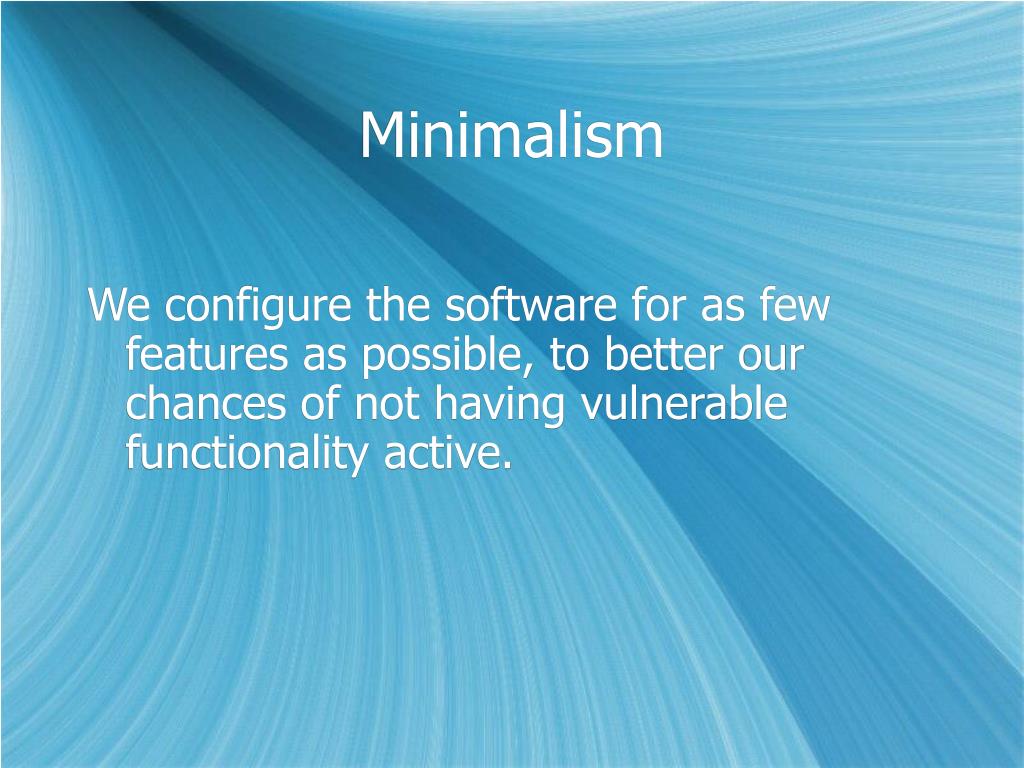 Minimalism

We configure the software for as few features as possible, to better our chances of not having vulnerable functionality active.